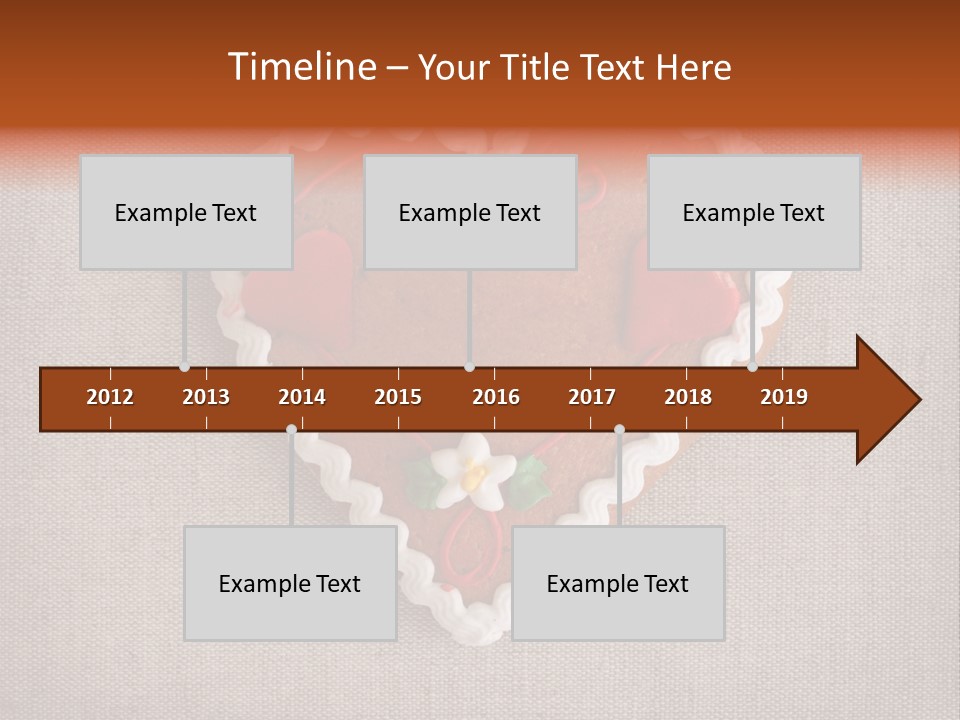 Timeline – Your Title Text Here

Example Text

Example Text

Example Text

2012 2013 2014 2015 2016 2017 2018 2019

Example Text

Example Text